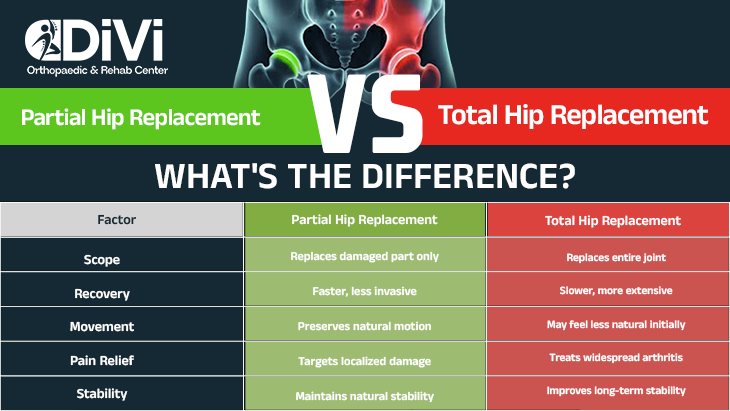 DiVi
Orthopaedic & Rehab Center

Partial Hip Replacement VS Total Hip Replacement

WHAT'S THE DIFFERENCE?

| Factor | Partial Hip Replacement | Total Hip Replacement |
|---|---|---|
| Scope | Replaces damaged part only | Replaces entire joint |
| Recovery | Faster, less invasive | Slower, more extensive |
| Movement | Preserves natural motion | May feel less natural initially |
| Pain Relief | Targets localized damage | Treats widespread arthritis |
| Stability | Maintains natural stability | Improves long-term stability |